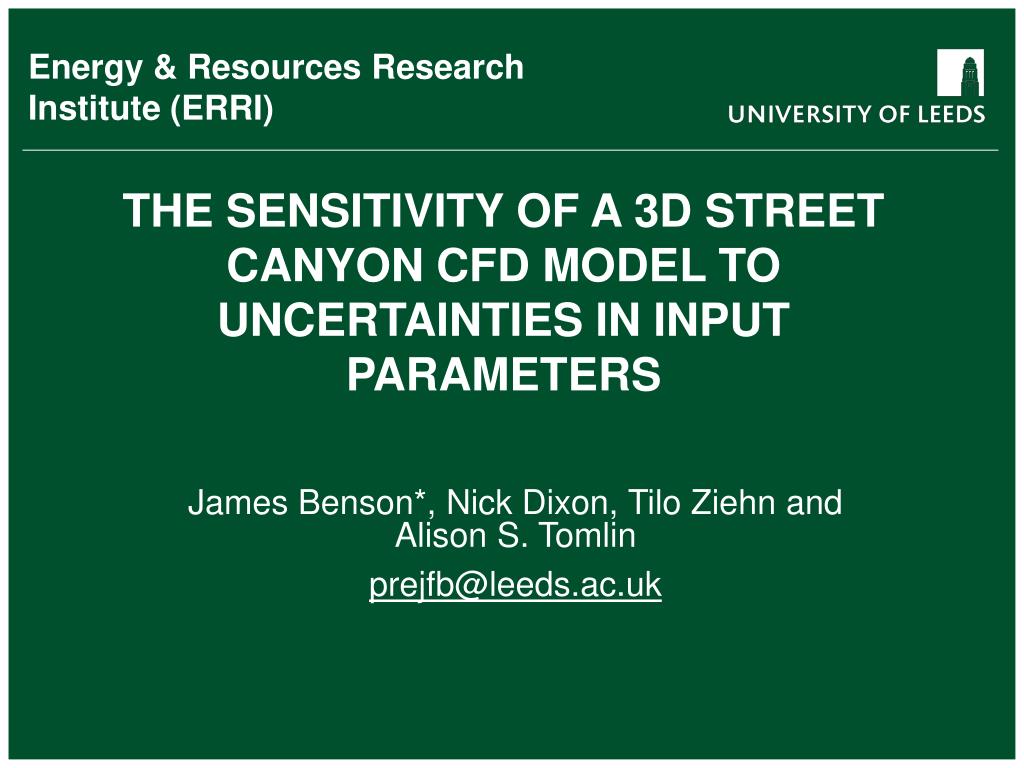 Energy & Resources Research Institute (ERRI)

UNIVERSITY OF LEEDS

THE SENSITIVITY OF A 3D STREET CANYON CFD MODEL TO UNCERTAINTIES IN INPUT PARAMETERS

James Benson*, Nick Dixon, Tilo Ziehn and Alison S. Tomlin

prejfb@leeds.ac.uk